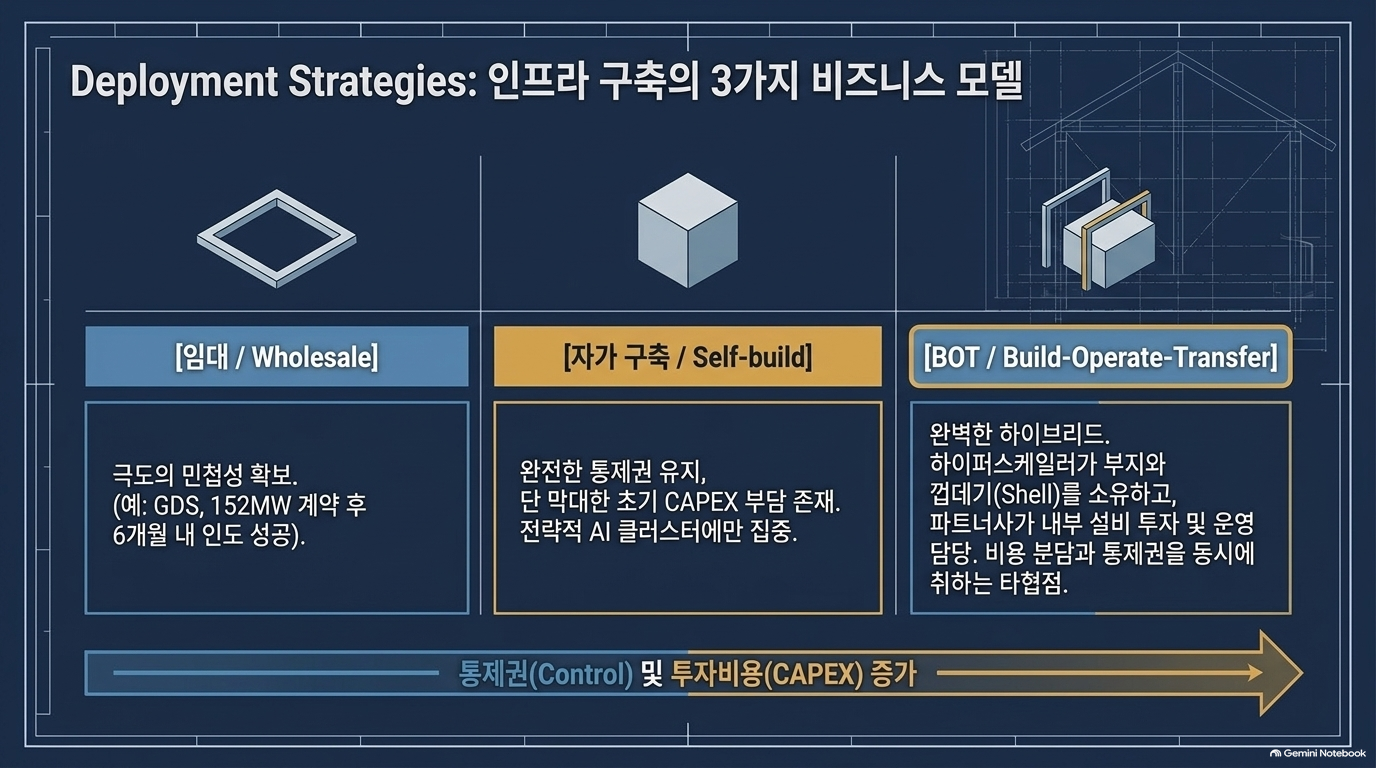 Deployment Strategies: 인프라 구축의 3가지 비즈니스 모델

[임대 / Wholesale]

극도의 민첩성 확보. (예: GDS, 152MW 계약 후 6개월 내 인도 성공).

[자가 구축 / Self-build]

완전한 통제권 유지, 단 막대한 초기 CAPEX 부담 존재. 전략적 AI 클러스터에만 집중.

[BOT / Build-Operate-Transfer]

완벽한 하이브리드. 하이퍼스케일러가 부지와 껍데기(Shell)를 소유하고, 파트너사가 내부 설비 투자 및 운영 담당. 비용 분담과 통제권을 동시에 취하는 타협점.

통제권(Control) 및 투자비용(CAPEX) 증가

Gemini Notebook